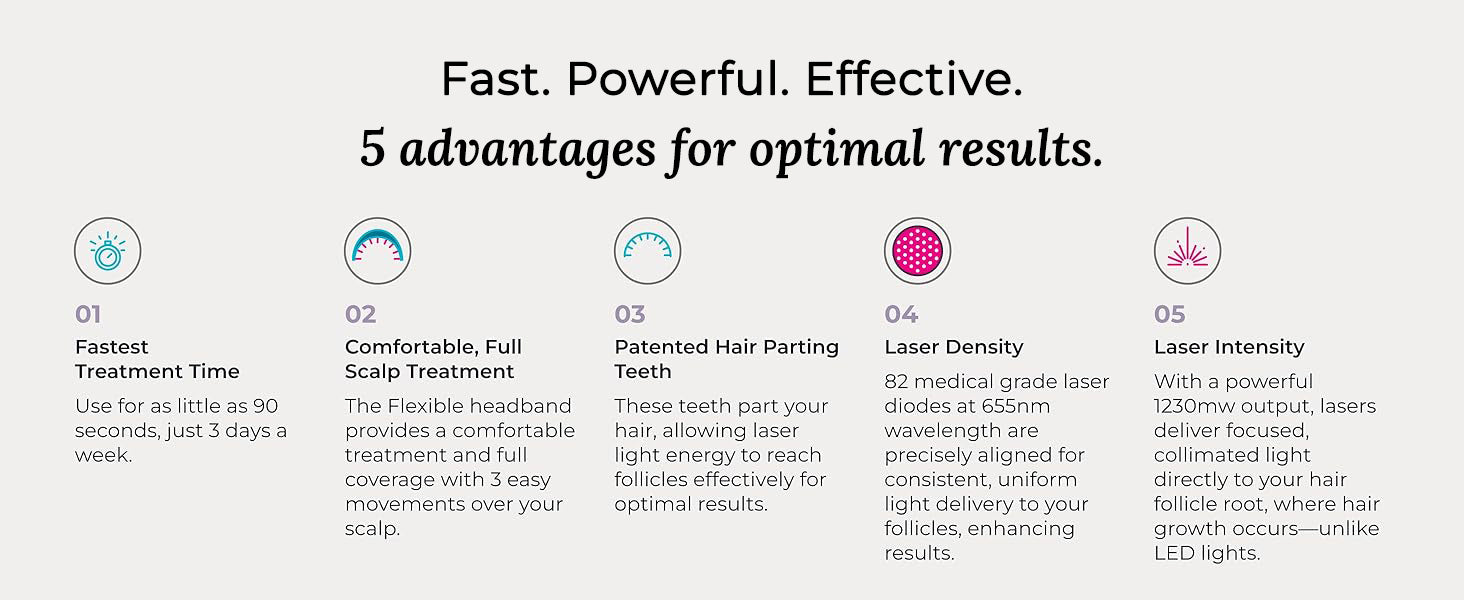 Fast. Powerful. Effective.
5 advantages for optimal results.

01
Fastest Treatment Time
Use for as little as 90 seconds, just 3 days a week.

02
Comfortable, Full Scalp Treatment
The Flexible headband provides a comfortable treatment and full coverage with 3 easy movements over your scalp.

03
Patented Hair Parting Teeth
These teeth part your hair, allowing laser light energy to reach follicles effectively for optimal results.

04
Laser Density
82 medical grade laser diodes at 655nm wavelength are precisely aligned for consistent, uniform light delivery to your follicles, enhancing results.

05
Laser Intensity
With a powerful 1230mw output, lasers deliver focused, collimated light directly to your hair follicle root, where hair growth occurs—unlike LED lights.